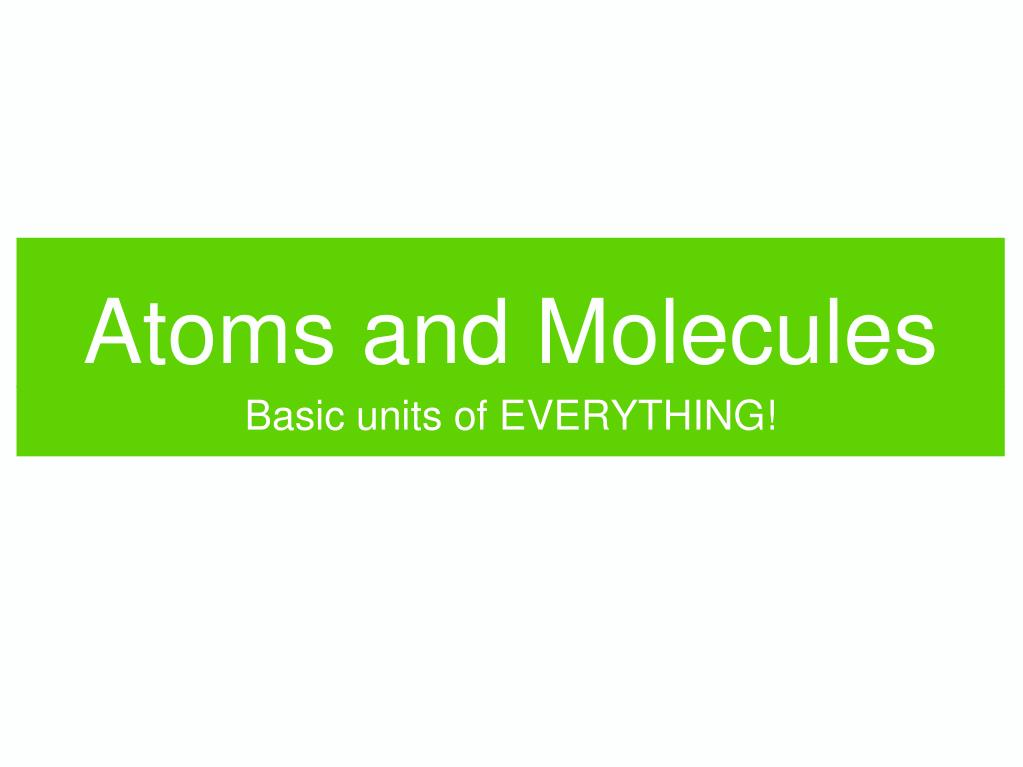 Atoms and Molecules

Basic units of EVERYTHING!